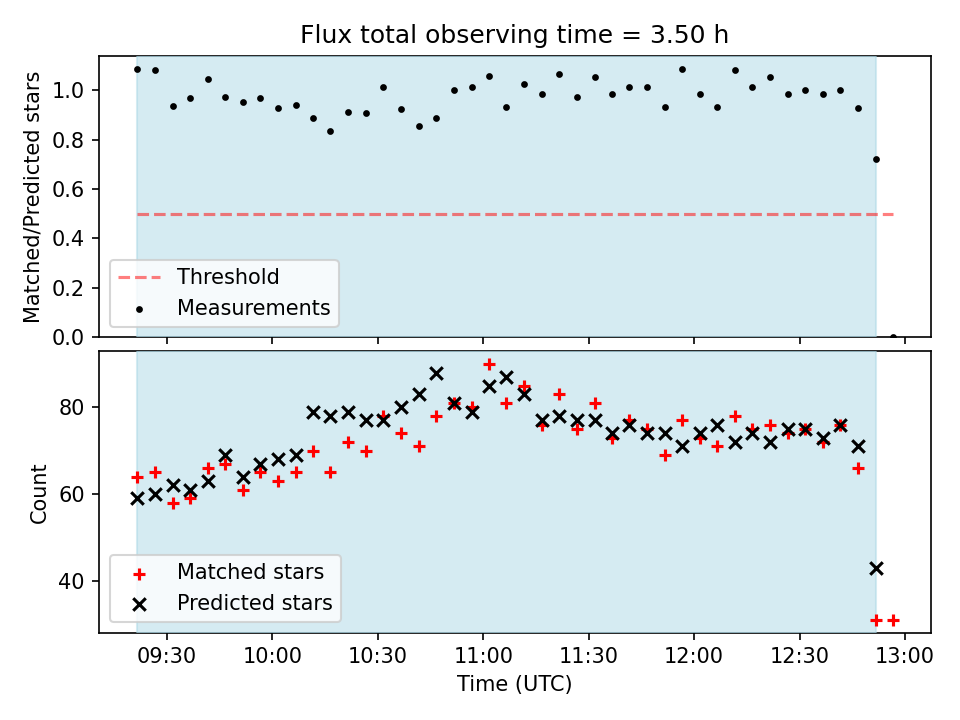 Flux total observing time = 3.50 h

Matched/Predicted stars

1.0
0.8
0.6
0.4
0.2
0.0

Threshold
Measurements

Count

80
60
40

Matched stars
Predicted stars

09:30
10:00
10:30
11:00
11:30
12:00
12:30
13:00

Time (UTC)